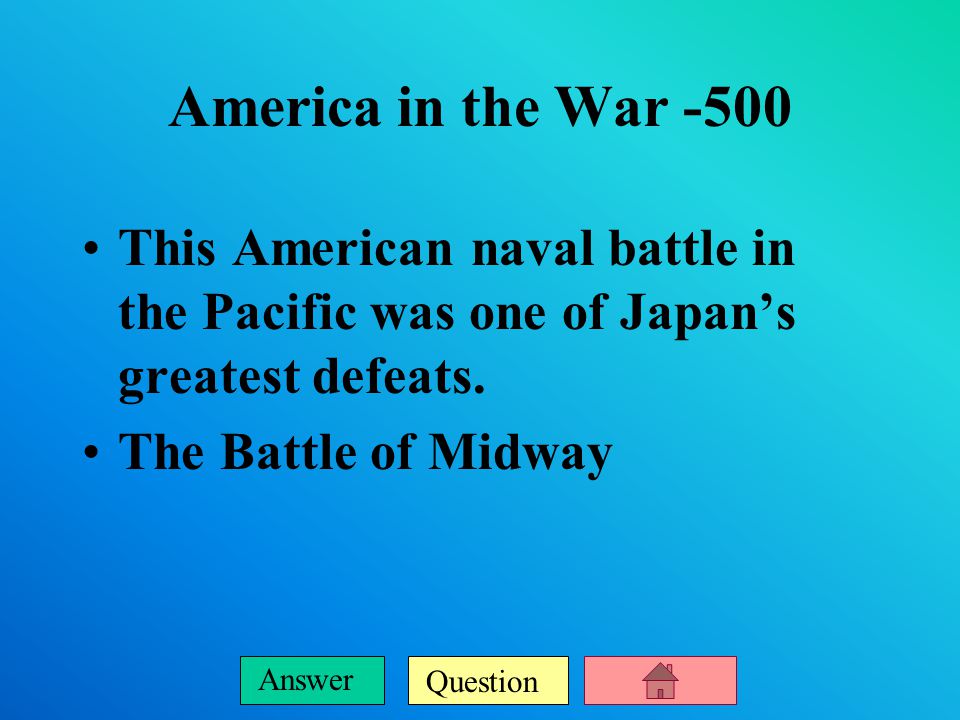 America in the War -500

• This American naval battle in the Pacific was one of Japan’s greatest defeats.

• The Battle of Midway

Answer Question